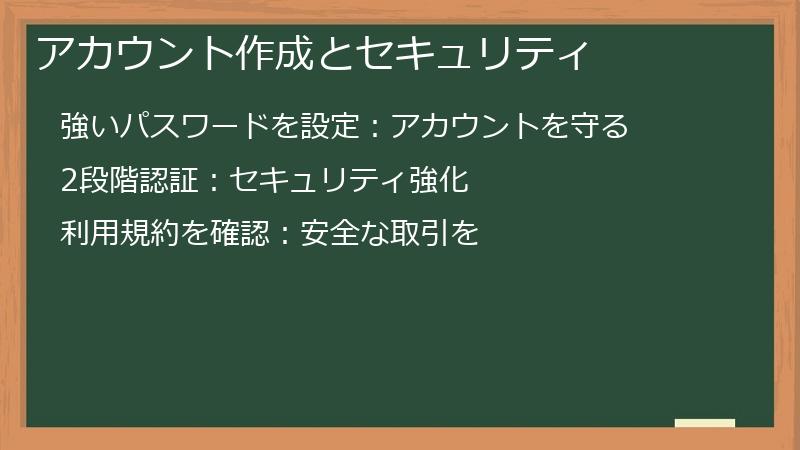 アカウント作成とセキュリティ

強いパスワードを設定：アカウントを守る

2段階認証：セキュリティ強化

利用規約を確認：安全な取引を